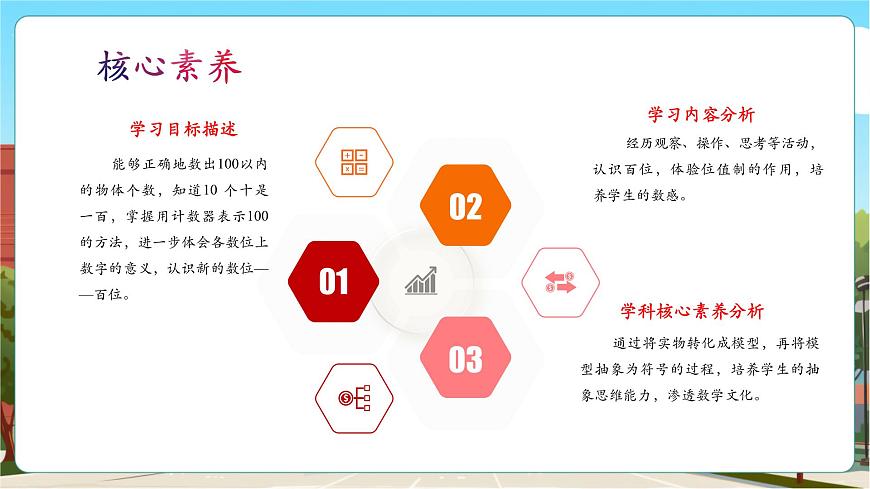 核心素养

学习目标描述

能够正确地数出100以内的物体个数，知道10 个十是一百，掌握用计数器表示100的方法，进一步体会各数位上数字的意义，认识新的数位——百位。

01

02

03

学习内容分析

经历观察、操作、思考等活动，认识百位，体验位值制的作用，培养学生的数感。

学科核心素养分析

通过将实物转化成模型，再将模型抽象为符号的过程，培养学生的抽象思维能力，渗透数学文化。